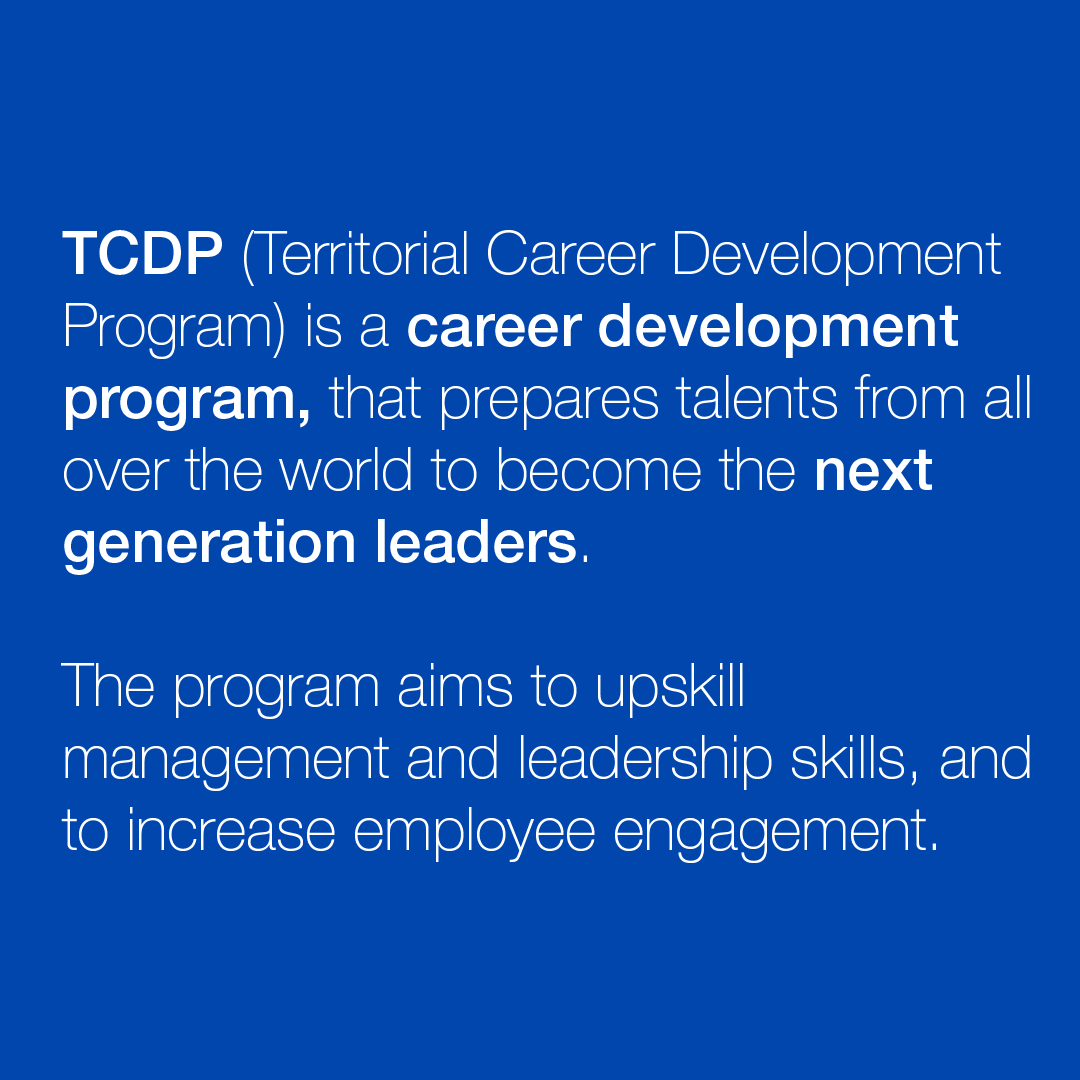 TCDP (Territorial Career Development Program) is a career development program, that prepares talents from all over the world to become the next generation leaders.

The program aims to upskill management and leadership skills, and to increase employee engagement.